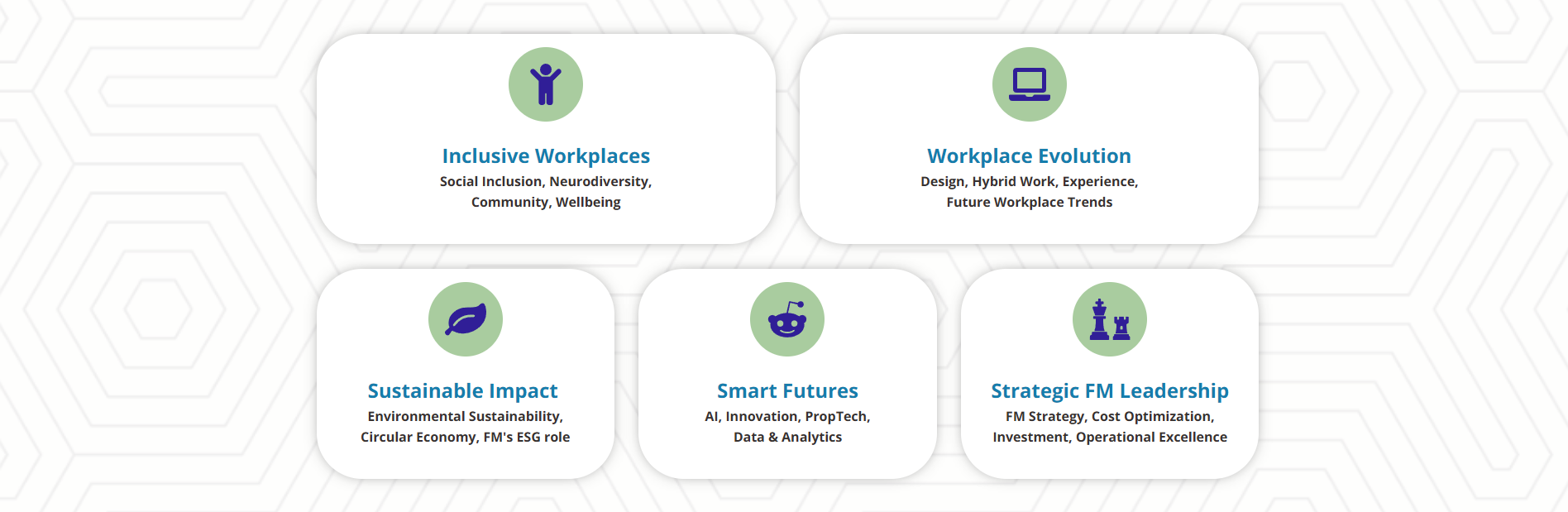 Inclusive Workplaces
Social Inclusion, Neurodiversity, Community, Wellbeing

Workplace Evolution
Design, Hybrid Work, Experience, Future Workplace Trends

Sustainable Impact
Environmental Sustainability, Circular Economy, FM's ESG role

Smart Futures
AI, Innovation, PropTech, Data & Analytics

Strategic FM Leadership
FM Strategy, Cost Optimization, Investment, Operational Excellence